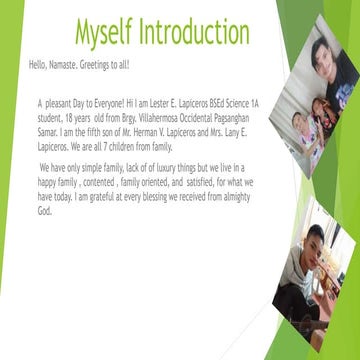 Myself Introduction

Hello, Namaste. Greetings to all!

A pleasant Day to Everyone! Hi I am Lester E. Lapiceros BSEd Science 1A student, 18 years old from Brgy. Villahermosa Occidental Pagsanghan Samar. I am the fifth son of Mr. Herman V. Lapiceros and Mrs. Lany E. Lapiceros. We are all 7 children from family.

We have only simple family, lack of of luxury things but we live in a happy family , contented , family oriented, and satisfied, for what we have today. I am grateful at every blessing we received from almighty God.